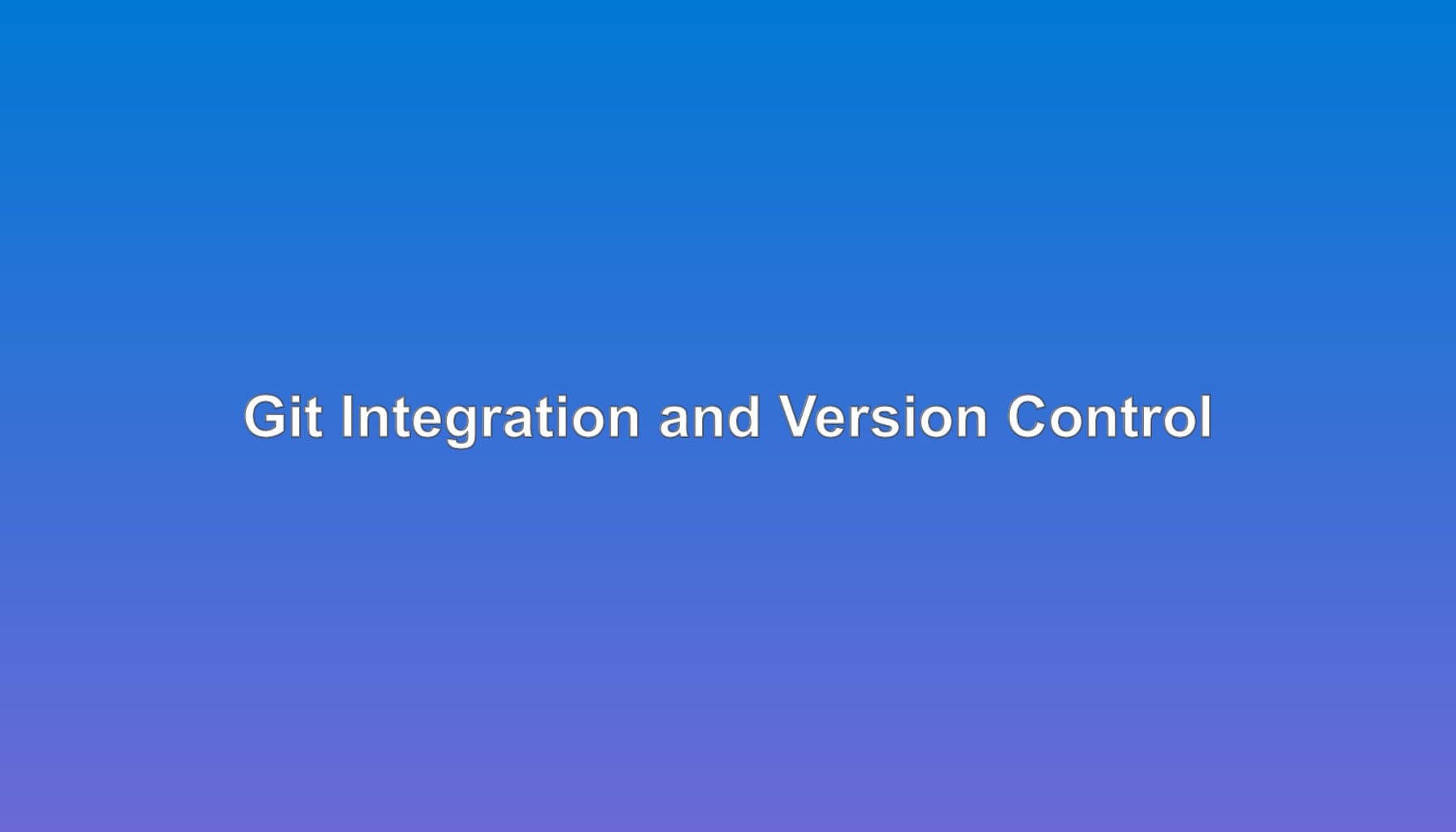 Git Integration and Version Control